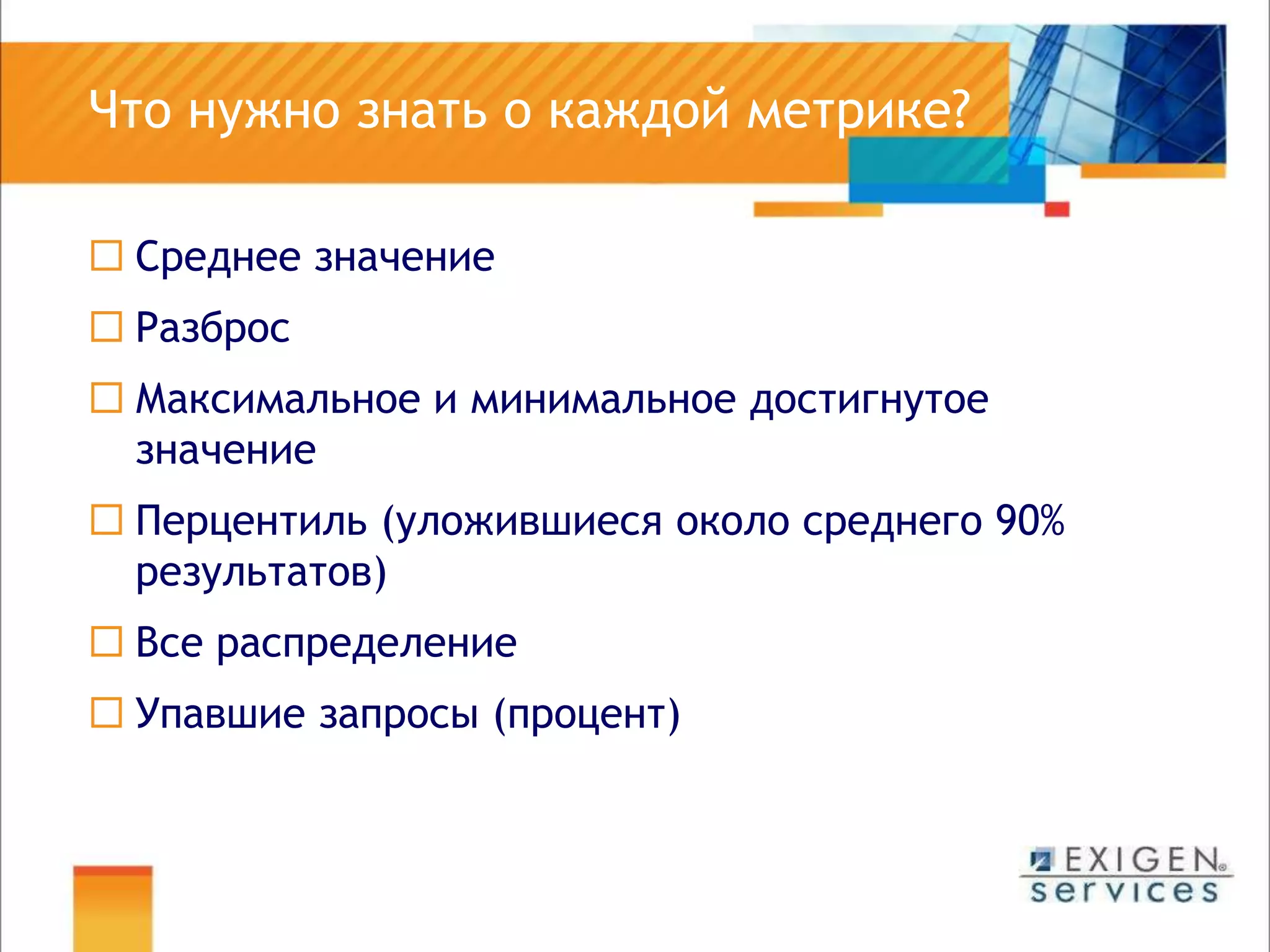 Что нужно знать о каждой метрике?

☐ Среднее значение

☐ Разброс

☐ Максимальное и минимальное достигнутое значение

☐ Перцентиль (уложившиеся около среднего 90% результатов)

☐ Все распределение

☐ Упавшие запросы (процент)

EXIGEN® services